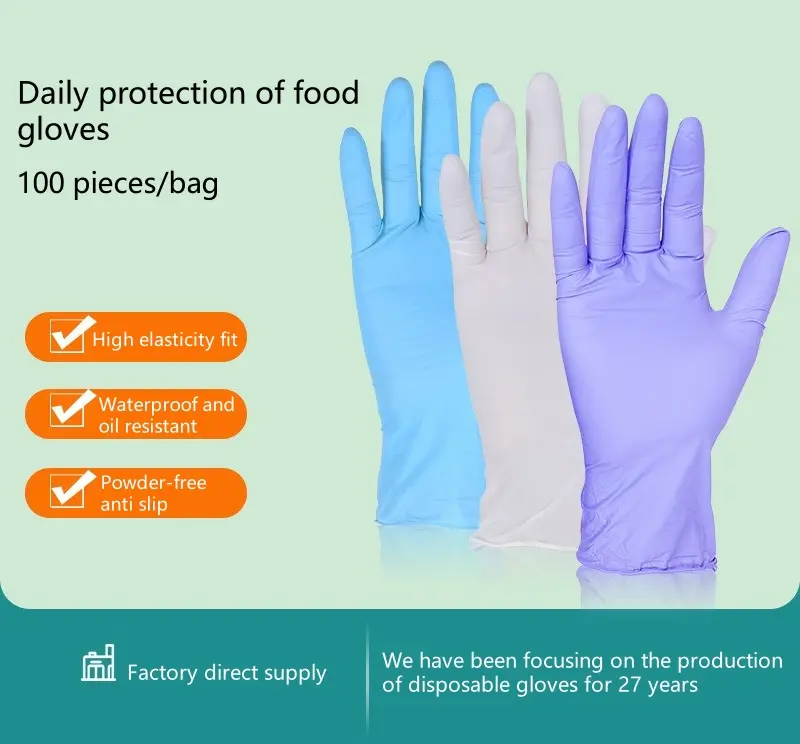 Daily protection of food gloves

100 pieces/bag

High elasticity fit

Waterproof and oil resistant

Powder-free anti slip

Factory direct supply

We have been focusing on the production of disposable gloves for 27 years